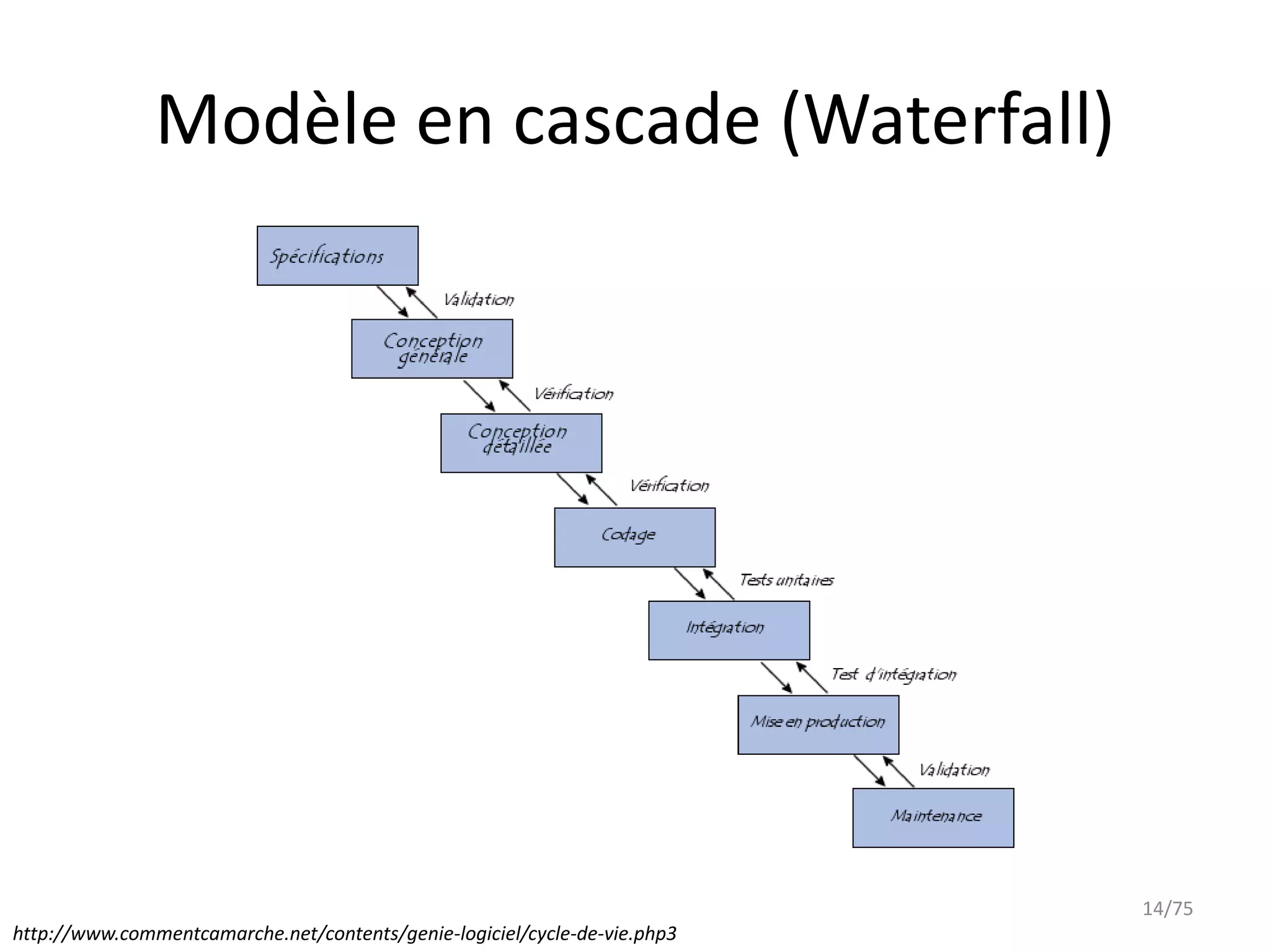 Modèle en cascade (Waterfall)

Spécifications

Validation

Conception générale

Vérification

Conception détaillée

Vérification

Codage

Tests unitaires

Intégration

Test d'intégration

Mise en production

Validation

Maintenance

14/75

http://www.commentcamarche.net/contents/genie-logiciel/cycle-de-vie.php3